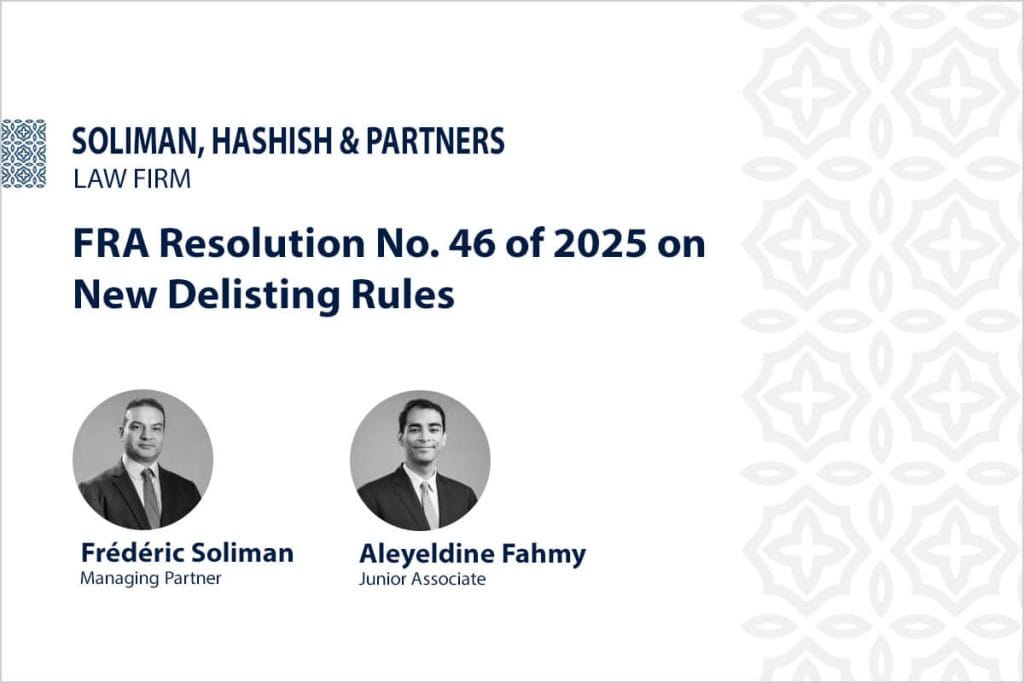 SOLIMAN, HASHISH & PARTNERS
LAW FIRM

FRA Resolution No. 46 of 2025 on New Delisting Rules

Frédéric Soliman
Managing Partner

Aleyeldine Fahmy
Junior Associate